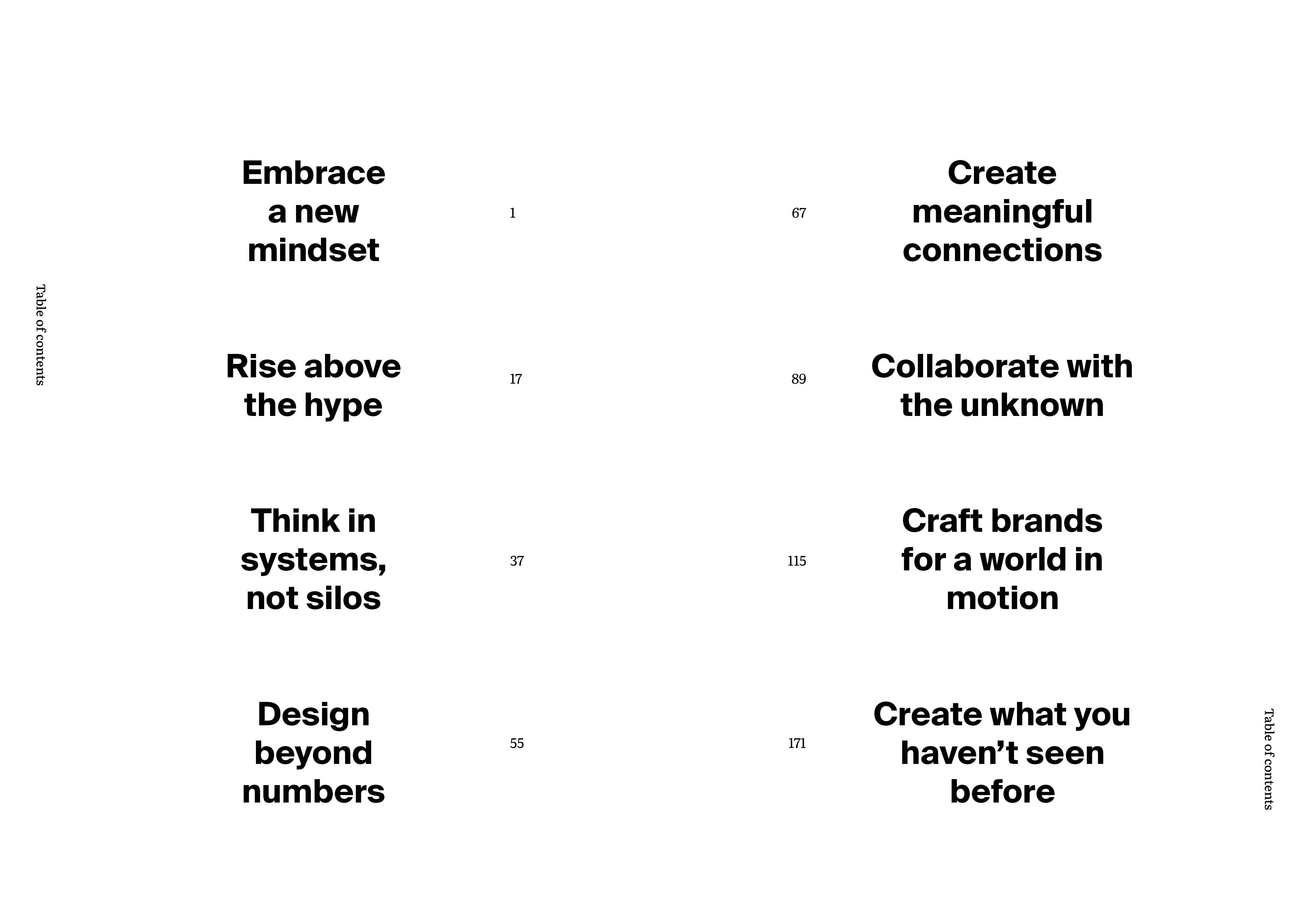 Table of contents

Embrace a new mindset 1

Rise above the hype 17

Think in systems, not silos 37

Design beyond numbers 55

67 Create meaningful connections

89 Collaborate with the unknown

115 Craft brands for a world in motion

171 Create what you haven’t seen before

Table of contents